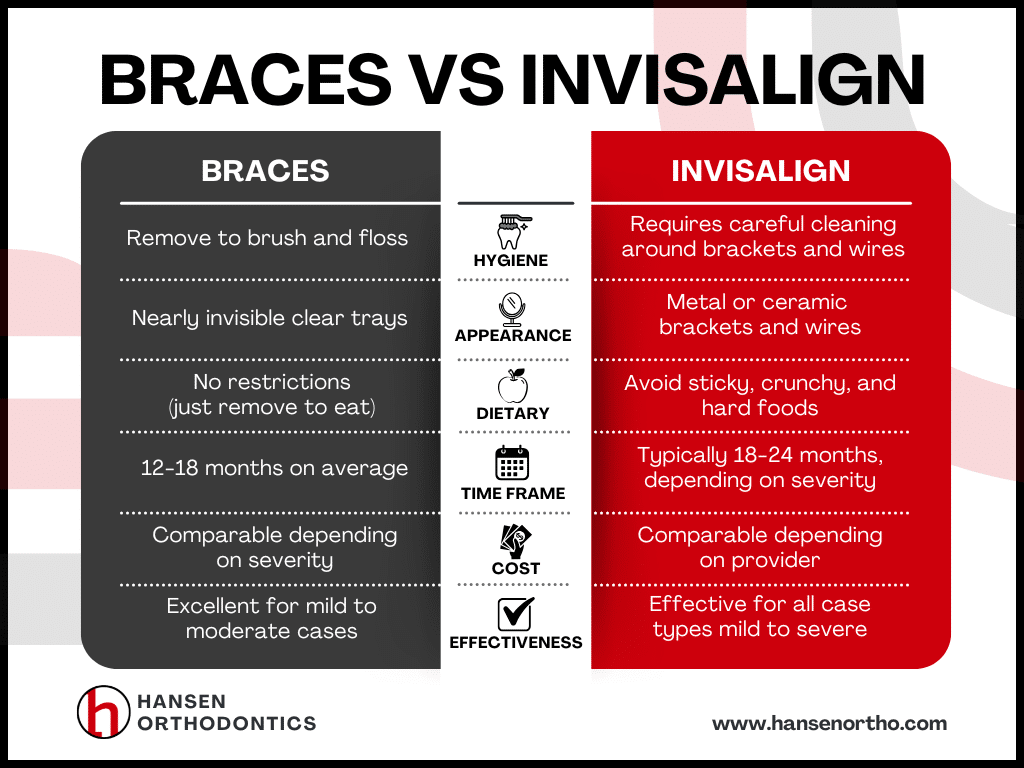 BRACES VS INVISALIGN

| BRACES | | INVISALIGN |
|---|---|---|
| Remove to brush and floss | HYGIENE | Requires careful cleaning around brackets and wires |
| Nearly invisible clear trays | APPEARANCE | Metal or ceramic brackets and wires |
| No restrictions (just remove to eat) | DIETARY | Avoid sticky, crunchy, and hard foods |
| 12-18 months on average | TIME FRAME | Typically 18-24 months, depending on severity |
| Comparable depending on severity | COST | Comparable depending on provider |
| Excellent for mild to moderate cases | EFFECTIVENESS | Effective for all case types mild to severe |

HANSEN ORTHODONTICS

www.hansenortho.com